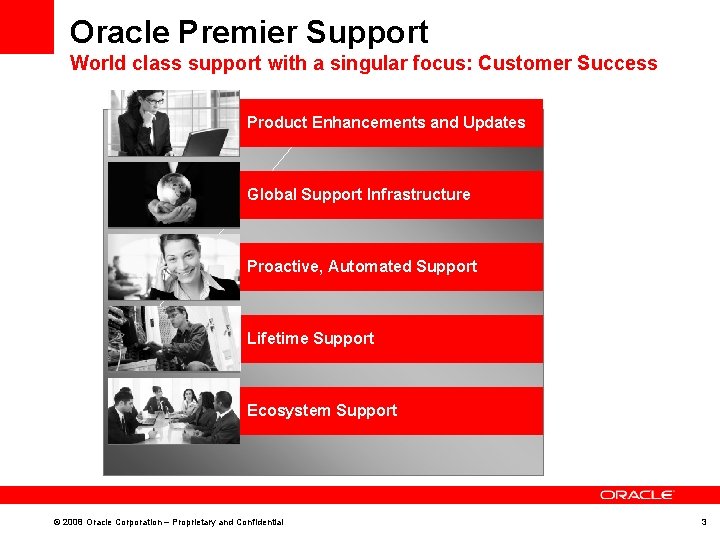 Oracle Premier Support
World class support with a singular focus: Customer Success

Product Enhancements and Updates

Global Support Infrastructure

Proactive, Automated Support

Lifetime Support

Ecosystem Support

ORACLE

© 2008 Oracle Corporation – Proprietary and Confidential

3